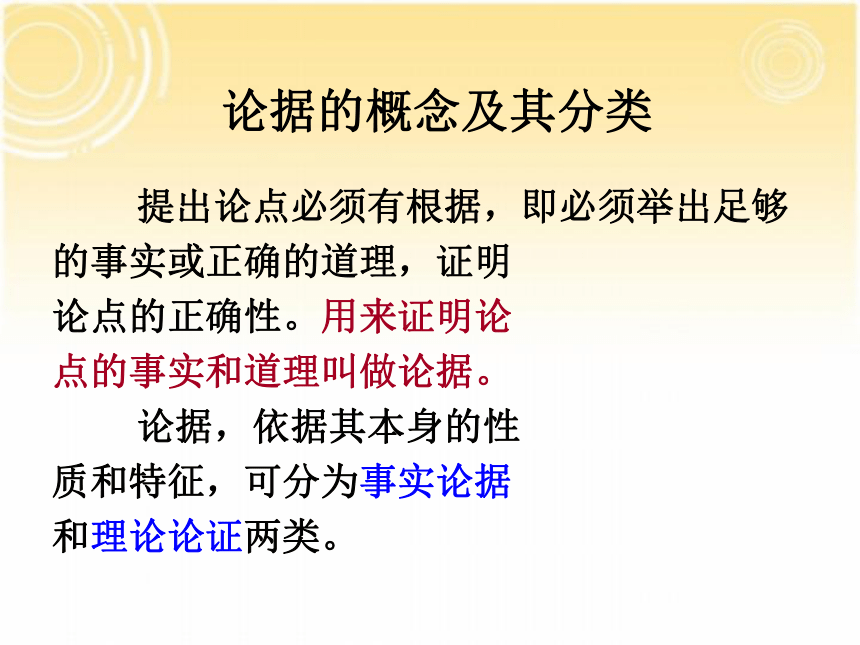 论据的概念及其分类

提出论点必须有根据，即必须举出足够的事实或正确的道理，证明论点的正确性。用来证明论点的事实和道理叫做论据。

论据，依据其本身的性质和特征，可分为事实论据和理论论证两类。